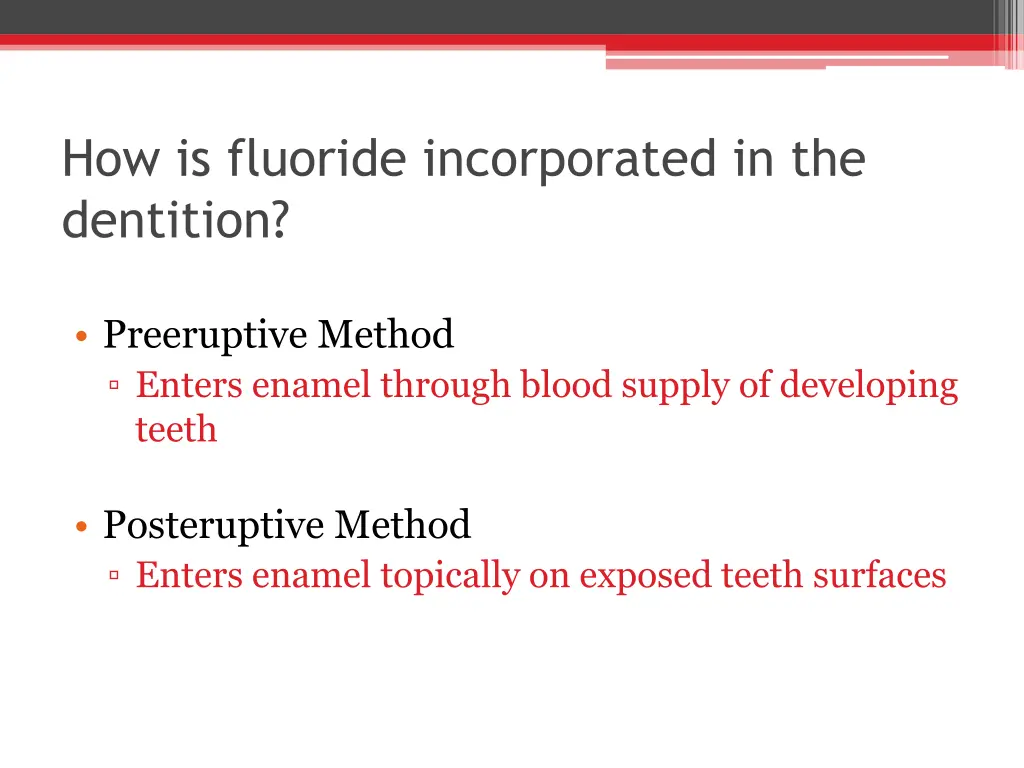 How is fluoride incorporated in the dentition?

• Preeruptive Method
  ▫ Enters enamel through blood supply of developing teeth

• Posteruptive Method
  ▫ Enters enamel topically on exposed teeth surfaces